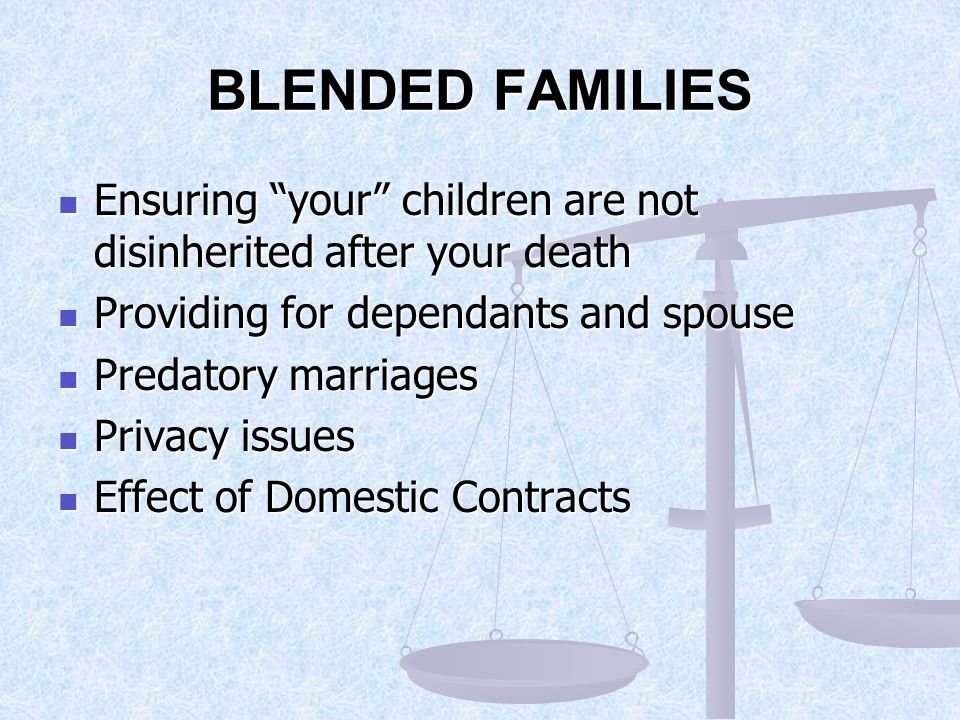 BLENDED FAMILIES

- Ensuring “your” children are not disinherited after your death
- Providing for dependants and spouse
- Predatory marriages
- Privacy issues
- Effect of Domestic Contracts